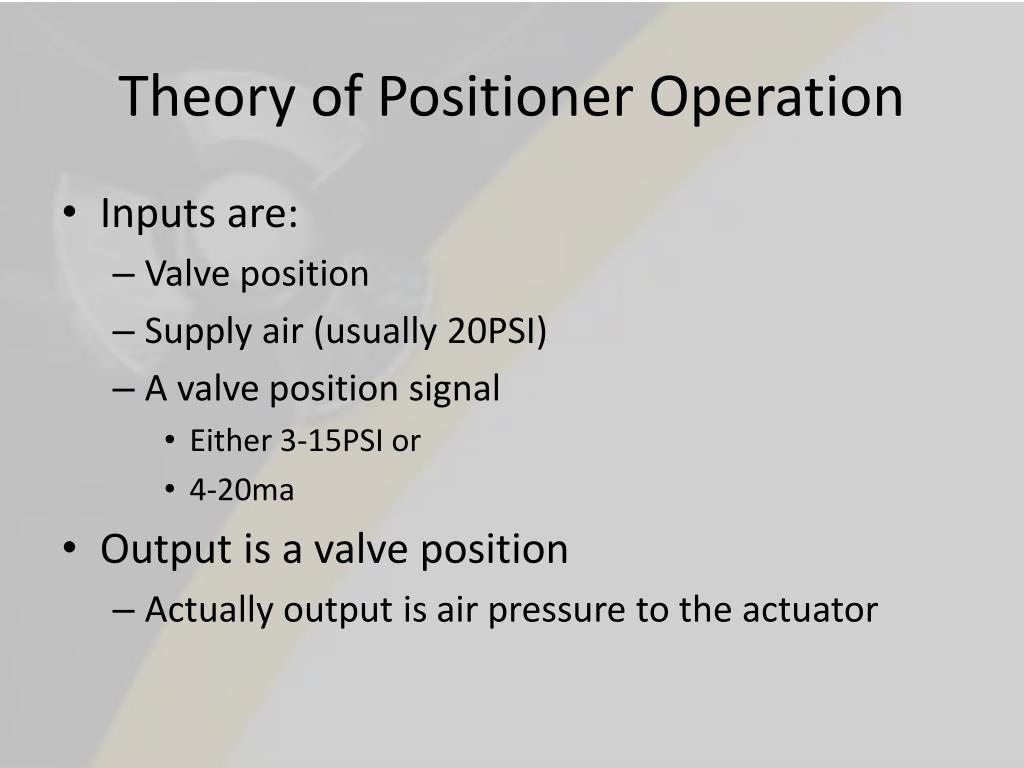 Theory of Positioner Operation

• Inputs are:
– Valve position
– Supply air (usually 20PSI)
– A valve position signal
• Either 3-15PSI or
• 4-20ma
• Output is a valve position
– Actually output is air pressure to the actuator